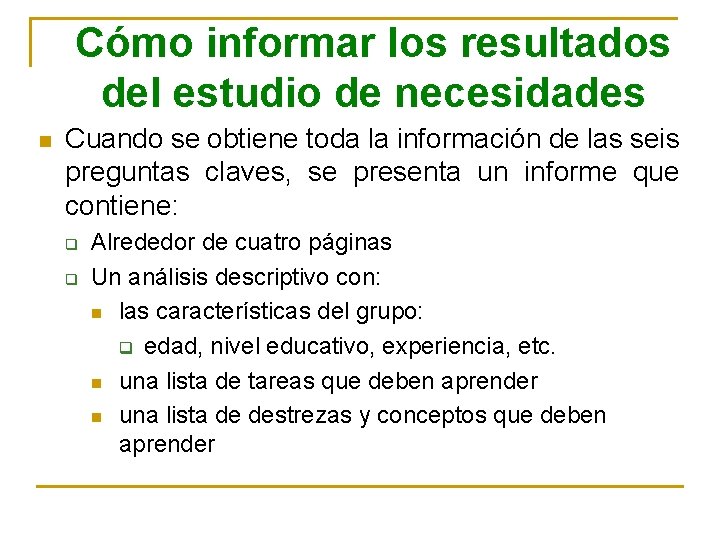 Cómo informar los resultados del estudio de necesidades

Cuando se obtiene toda la información de las seis preguntas claves, se presenta un informe que contiene:

Alrededor de cuatro páginas

Un análisis descriptivo con:

las características del grupo:

edad, nivel educativo, experiencia, etc.

una lista de tareas que deben aprender

una lista de destrezas y conceptos que deben aprender